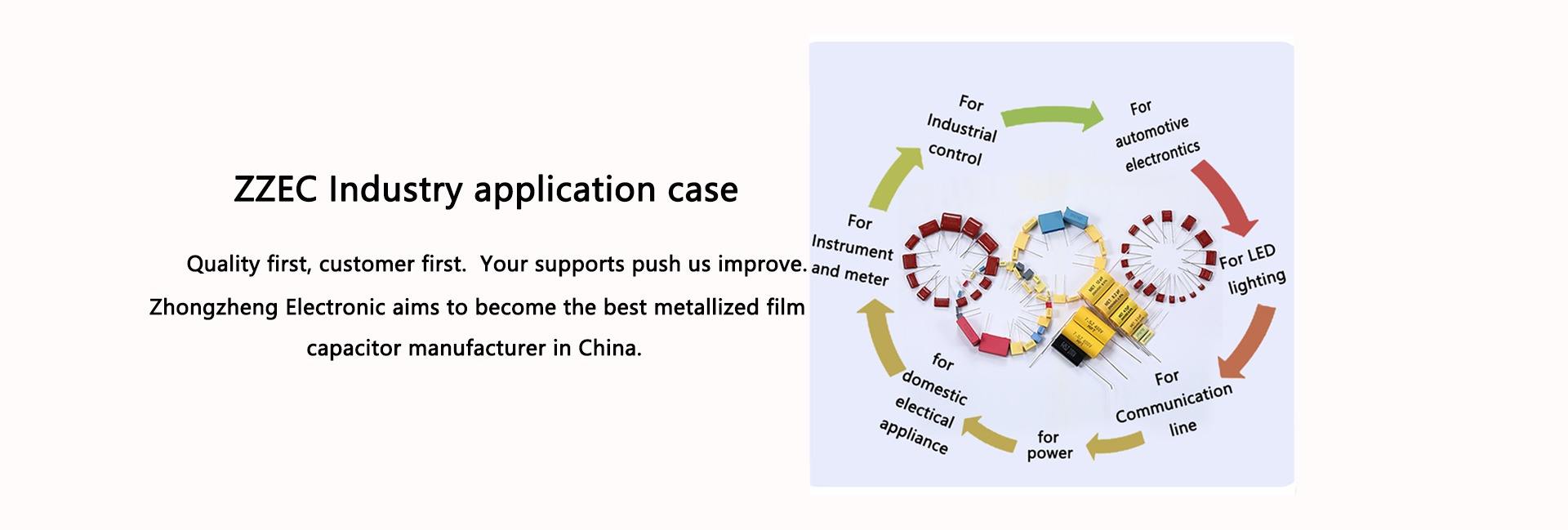 ZZEC Industry application case

Quality first, customer first. Your supports push us improve. Zhongzheng Electronic aims to become the best metallized film capacitor manufacturer in China.

For Industrial control

For automotive electronics

For LED lighting

For Communication line

for power

for domestic electical appliance

For Instrument and meter